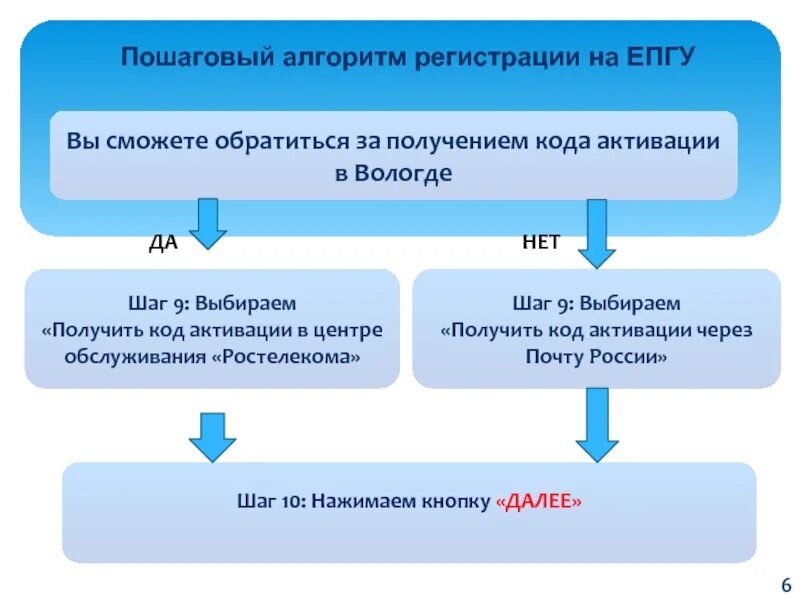 Пошаговый алгоритм регистрации на ЕПГУ

Вы сможете обратиться за получением кода активации в Вологде

ДА

НЕТ

Шаг 9: Выбираем «Получить код активации в центре обслуживания «Ростелекома»

Шаг 9: Выбираем «Получить код активации через Почту России»

Шаг 10: Нажимаем кнопку «ДАЛЕЕ»

6